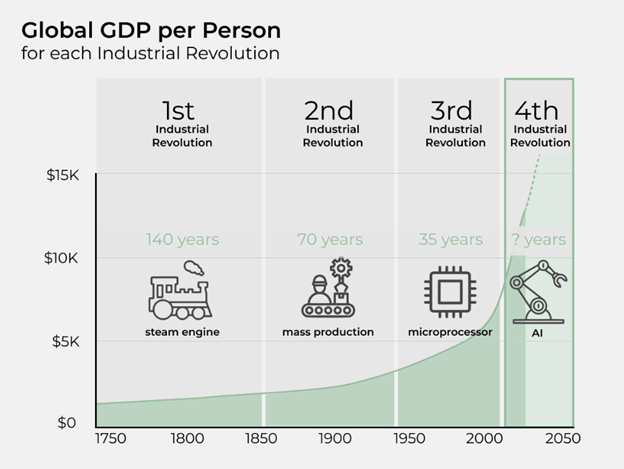 Global GDP per Person
for each Industrial Revolution

1st Industrial Revolution

2nd Industrial Revolution

3rd Industrial Revolution

4th Industrial Revolution

$15K

$10K

$5K

$0

140 years

70 years

35 years

? years

steam engine

mass production

microprocessor

AI

1750 1800 1850 1900 1950 2000 2050